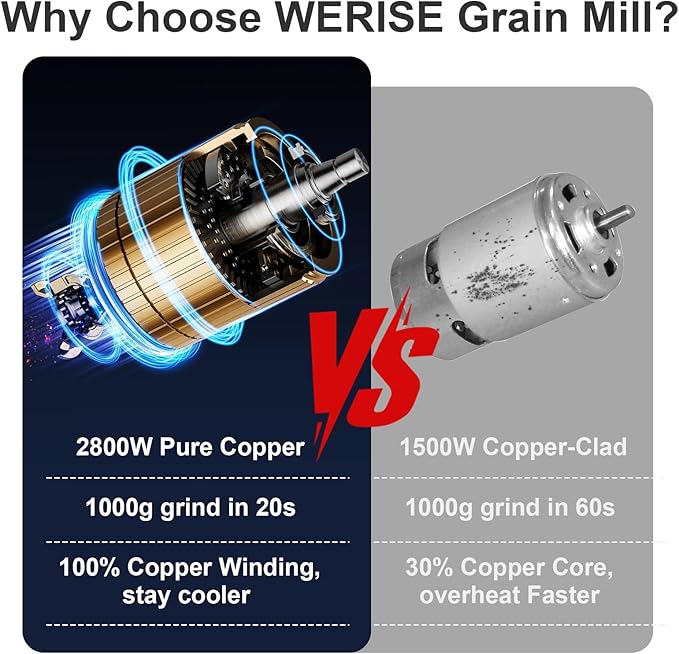 Why Choose WERISE Grain Mill?

VS

2800W Pure Copper

1000g grind in 20s

100% Copper Winding, stay cooler

1500W Copper-Clad

1000g grind in 60s

30% Copper Core, overheat Faster